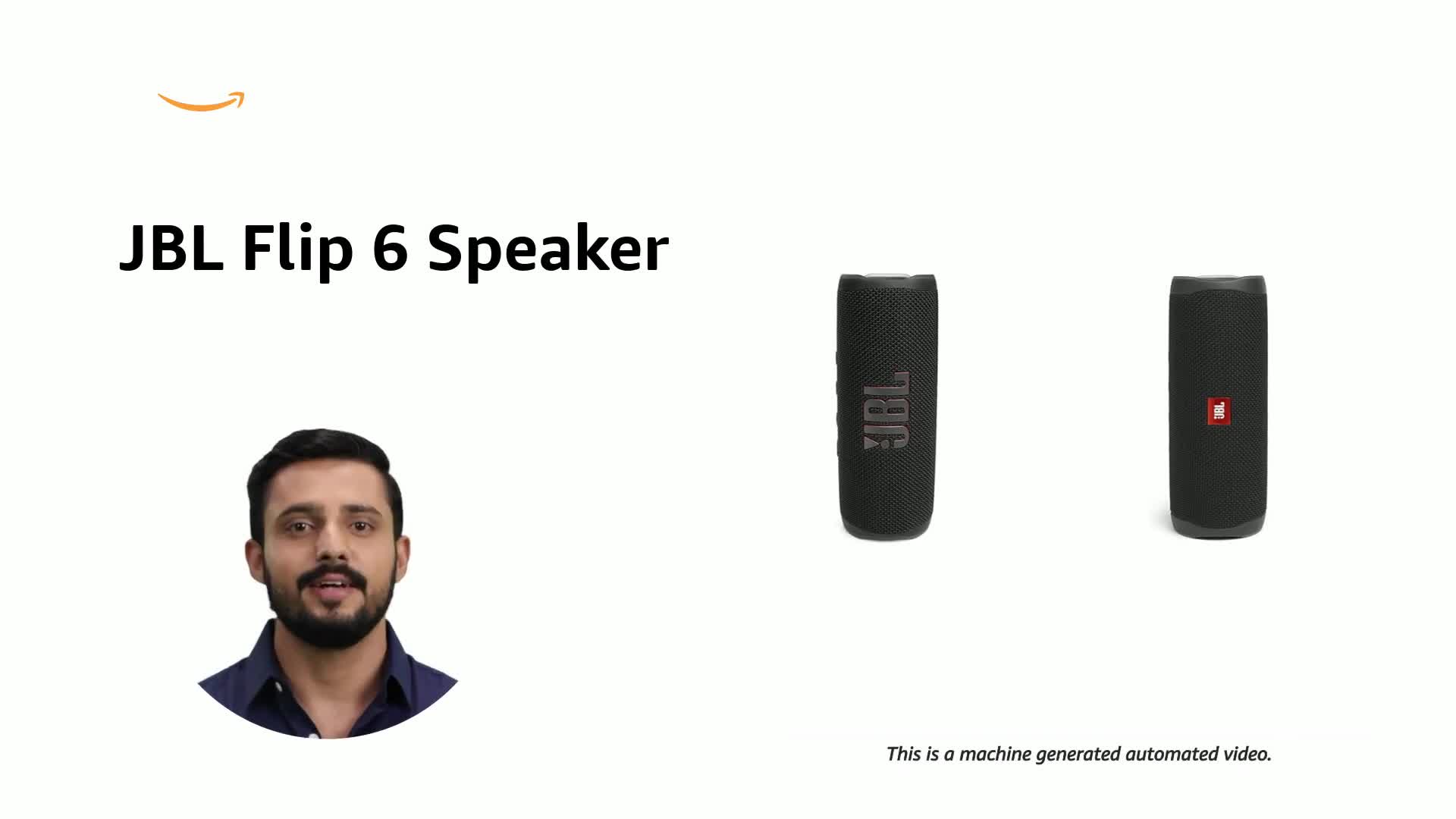 JBL Flip 6 Speaker

JBL

JBL

This is a machine generated automated video.